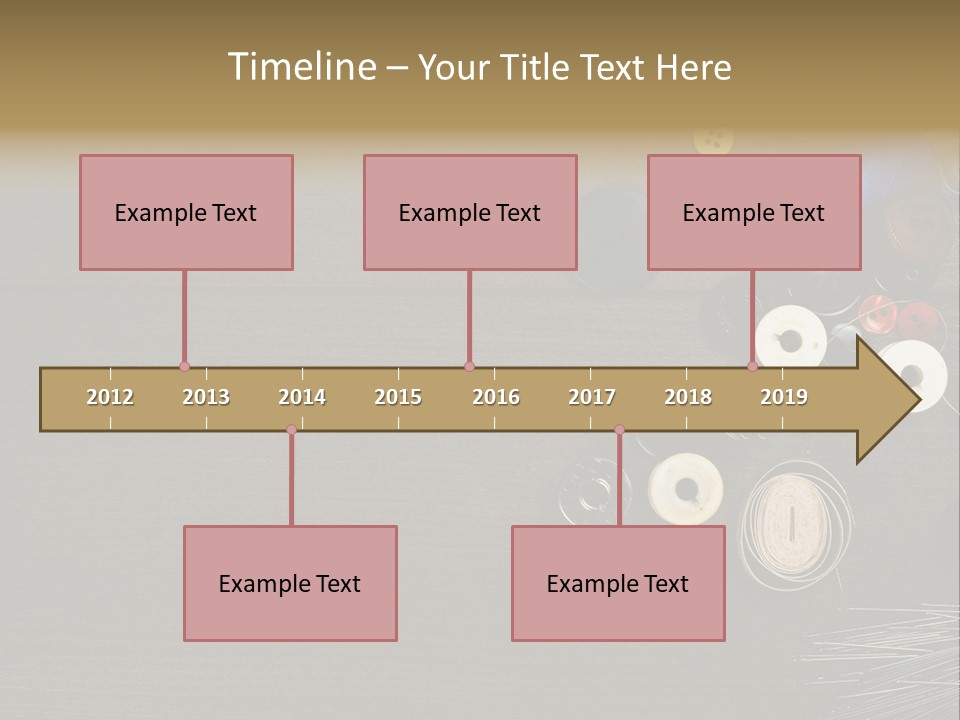 Timeline – Your Title Text Here

Example Text

Example Text

Example Text

2012 2013 2014 2015 2016 2017 2018 2019

Example Text

Example Text